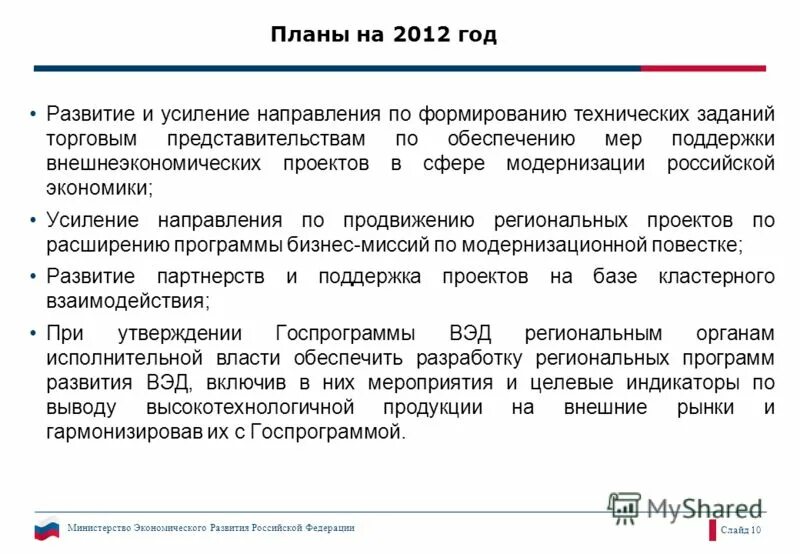 Планы на 2012 год

• Развитие и усиление направления по формированию технических заданий торговым представительствам по обеспечению мер поддержки внешнеэкономических проектов в сфере модернизации российской экономики;

• Усиление направления по продвижению региональных проектов по расширению программы бизнес-миссий по модернизационной повестке;

• Развитие партнерств и поддержка проектов на базе кластерного взаимодействия;

• При утверждении Госпрограммы ВЭД региональным органам исполнительной власти обеспечить разработку региональных программ развития ВЭД, включив в них мероприятия и целевые индикаторы по выводу высокотехнологичной продукции на внешние рынки и гармонизировав их с Госпрограммой.

MyShared

Министерство Экономического Развития Российской Федерации

Слайд 10